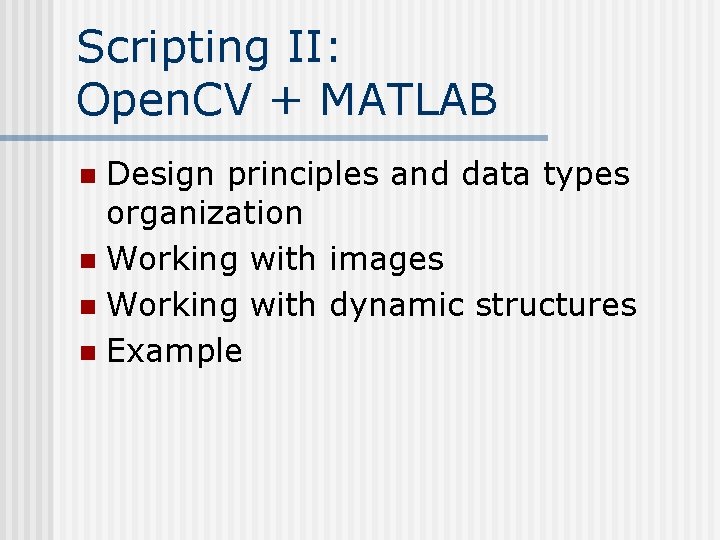 Scripting II:
OpenCV + MATLAB

- Design principles and data types organization
- Working with images
- Working with dynamic structures
- Example